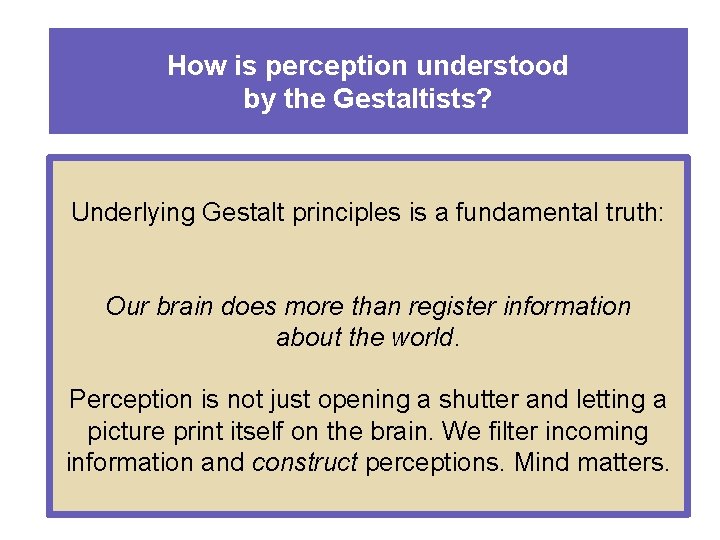 How is perception understood by the Gestaltists?

Underlying Gestalt principles is a fundamental truth:

Our brain does more than register information about the world.

Perception is not just opening a shutter and letting a picture print itself on the brain. We filter incoming information and construct perceptions. Mind matters.